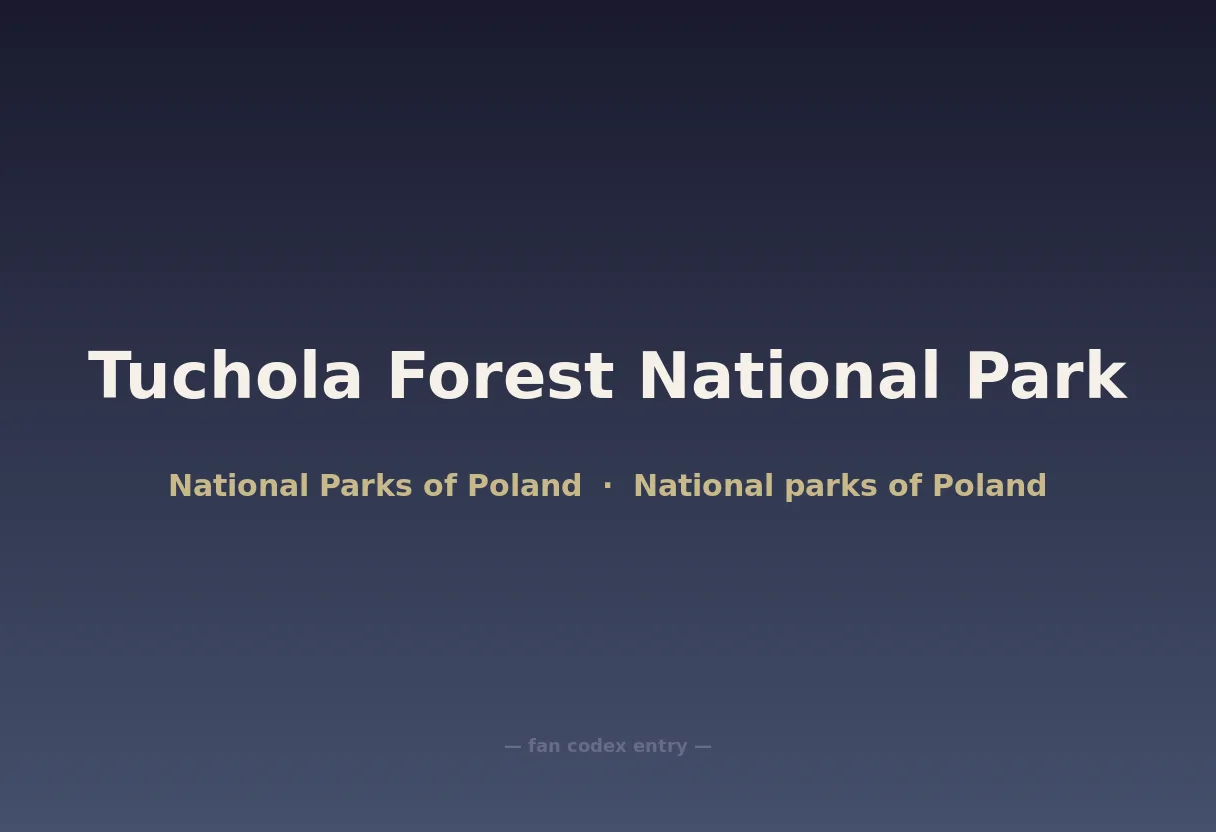 Tuchola Forest National Park

National Parks of Poland · National parks of Poland

— fan codex entry —